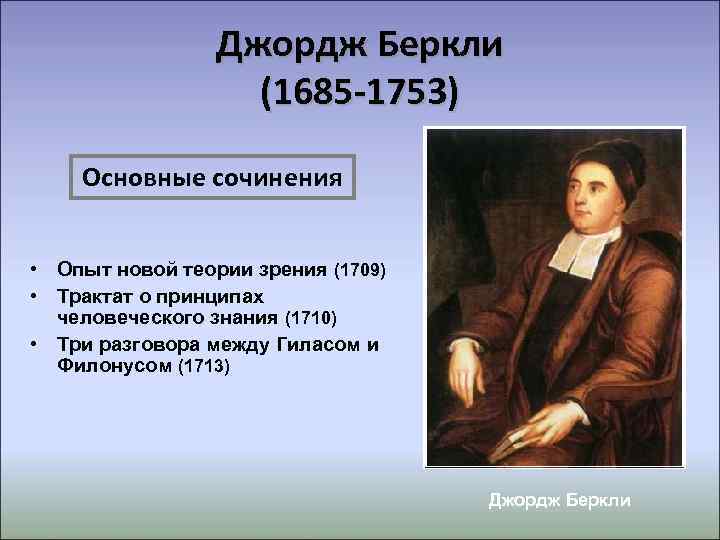 Джордж Беркли
(1685-1753)

Основные сочинения

• Опыт новой теории зрения (1709)
• Трактат о принципах человеческого знания (1710)
• Три разговора между Гиласом и Филонусом (1713)

Джордж Беркли